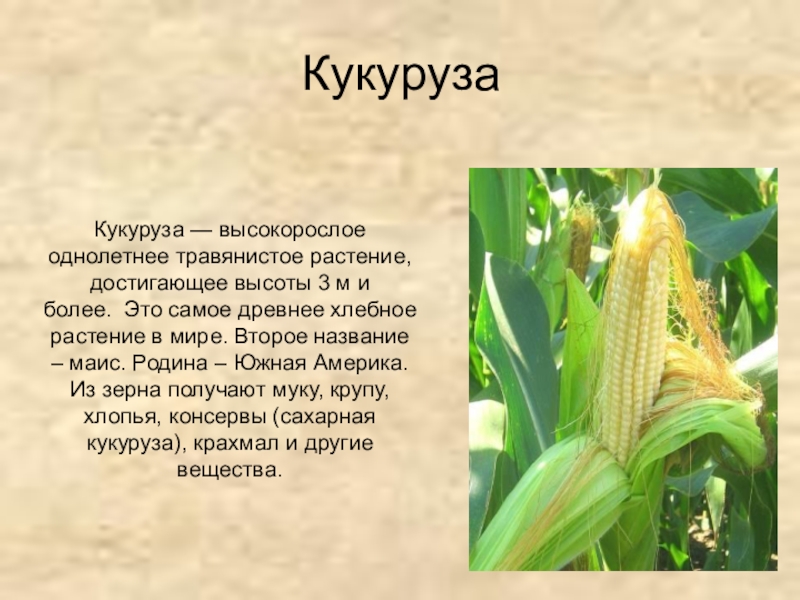 Кукуруза

Кукуруза — высокорослое однолетнее травянистое растение, достигающее высоты 3 м и более.  Это самое древнее хлебное растение в мире. Второе название – маис. Родина – Южная Америка. Из зерна получают муку, крупу, хлопья, консервы (сахарная кукуруза), крахмал и другие вещества.